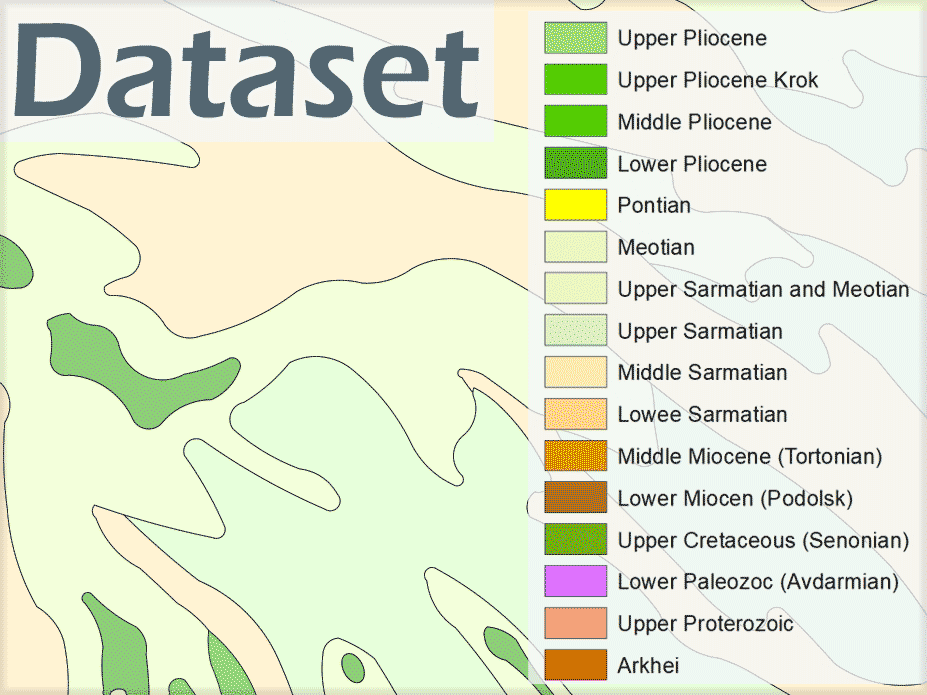 Dataset

Upper Pliocene
Upper Pliocene Krok
Middle Pliocene
Lower Pliocene
Pontian
Meotian
Upper Sarmatian and Meotian
Upper Sarmatian
Middle Sarmatian
Lowee Sarmatian
Middle Miocene (Tortonian)
Lower Miocen (Podolsk)
Upper Cretaceous (Senonian)
Lower Paleozoc (Avdarmian)
Upper Proterozoic
Arkhei